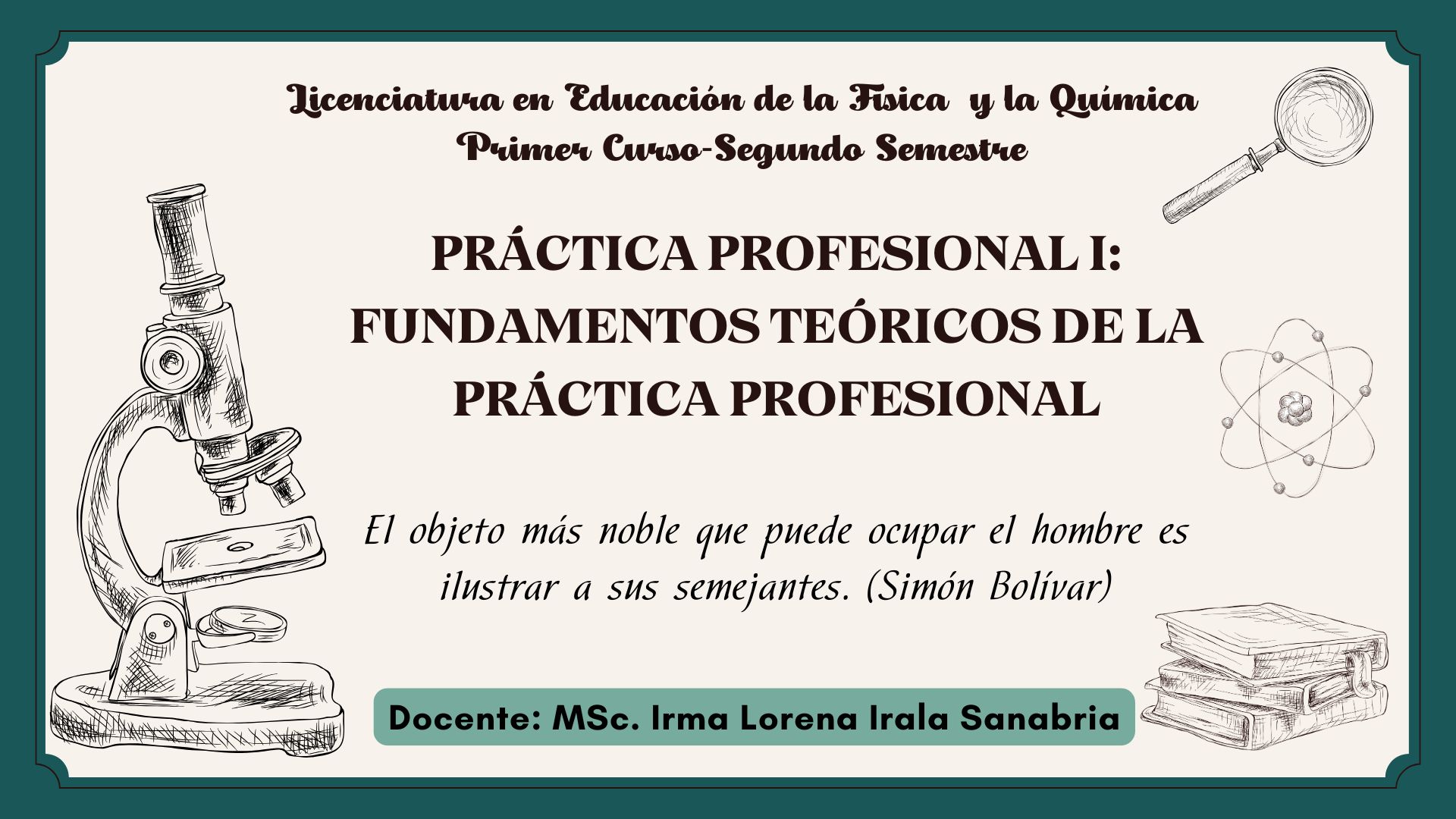 Licenciatura en Educación de la Fisica y la Química
Primer Curso-Segundo Semestre

PRÁCTICA PROFESIONAL I: FUNDAMENTOS TEÓRICOS DE LA PRÁCTICA PROFESIONAL

El objeto más noble que puede ocupar el hombre es ilustrar a sus semejantes. (Simón Bolívar)

Docente: MSc. Irma Lorena Irala Sanabria